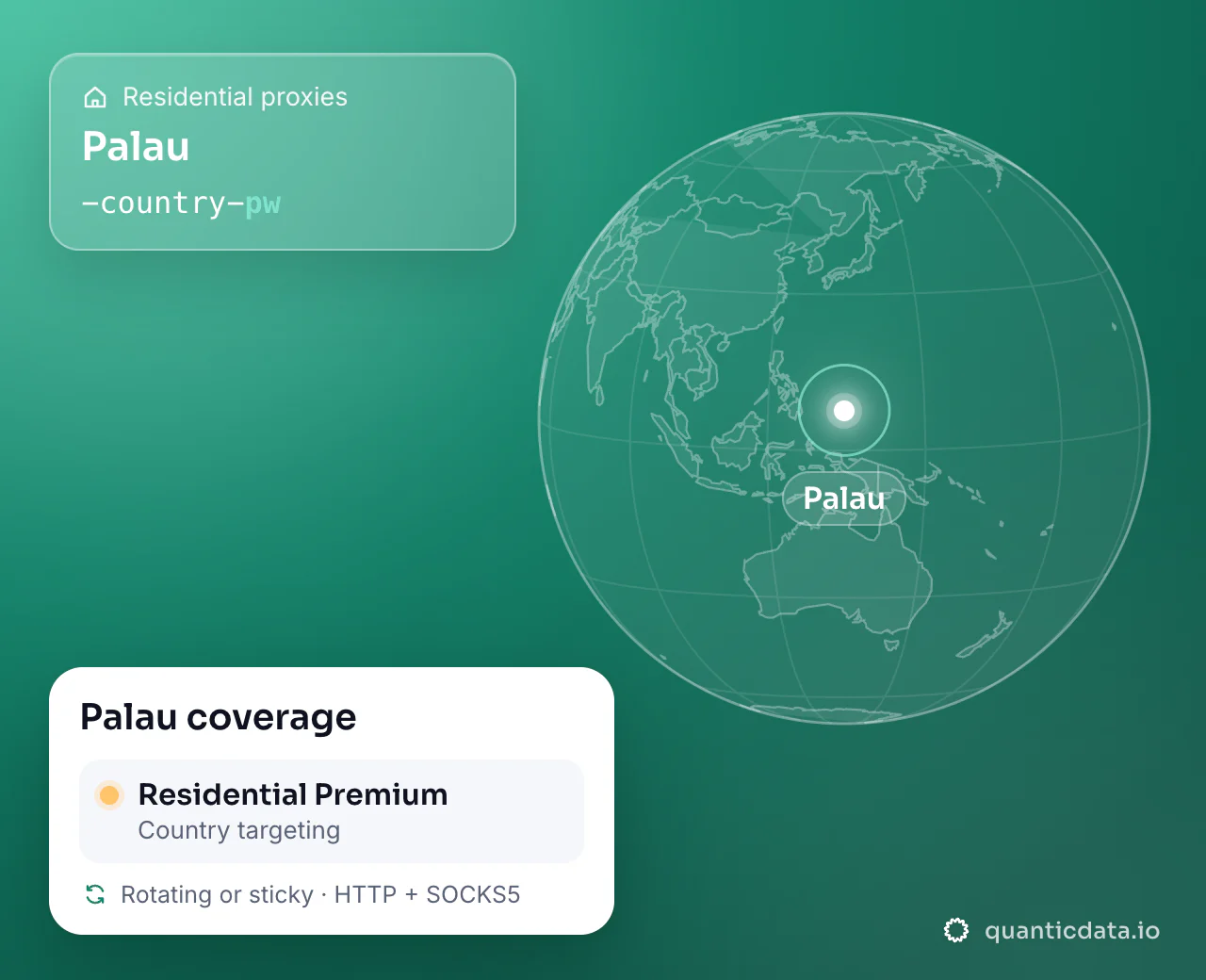 Residential proxies

Palau

-country-pw

Palau

Palau coverage

Residential Premium
Country targeting

Rotating or sticky · HTTP + SOCKS5

quanticdata.io